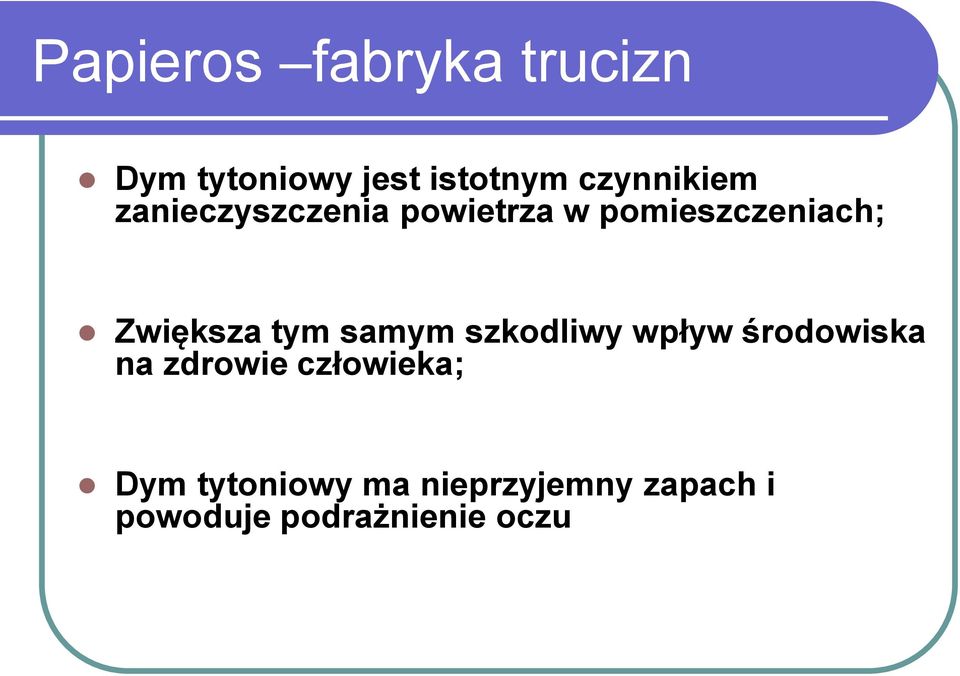 Papieros –fabryka trucizn

- Dym tytoniowy jest istotnym czynnikiem zanieczyszczenia powietrza w pomieszczeniach;

- Zwiększa tym samym szkodliwy wpływ środowiska na zdrowie człowieka;

- Dym tytoniowy ma nieprzyjemny zapach i powoduje podrażnienie oczu